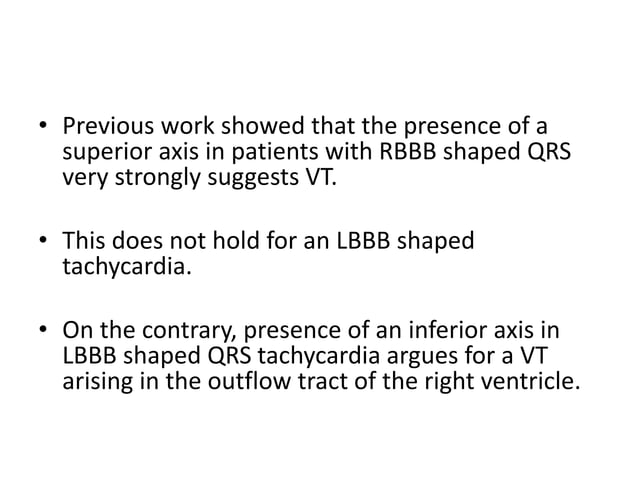 • Previous work showed that the presence of a superior axis in patients with RBBB shaped QRS very strongly suggests VT.

• This does not hold for an LBBB shaped tachycardia.

• On the contrary, presence of an inferior axis in LBBB shaped QRS tachycardia argues for a VT arising in the outflow tract of the right ventricle.